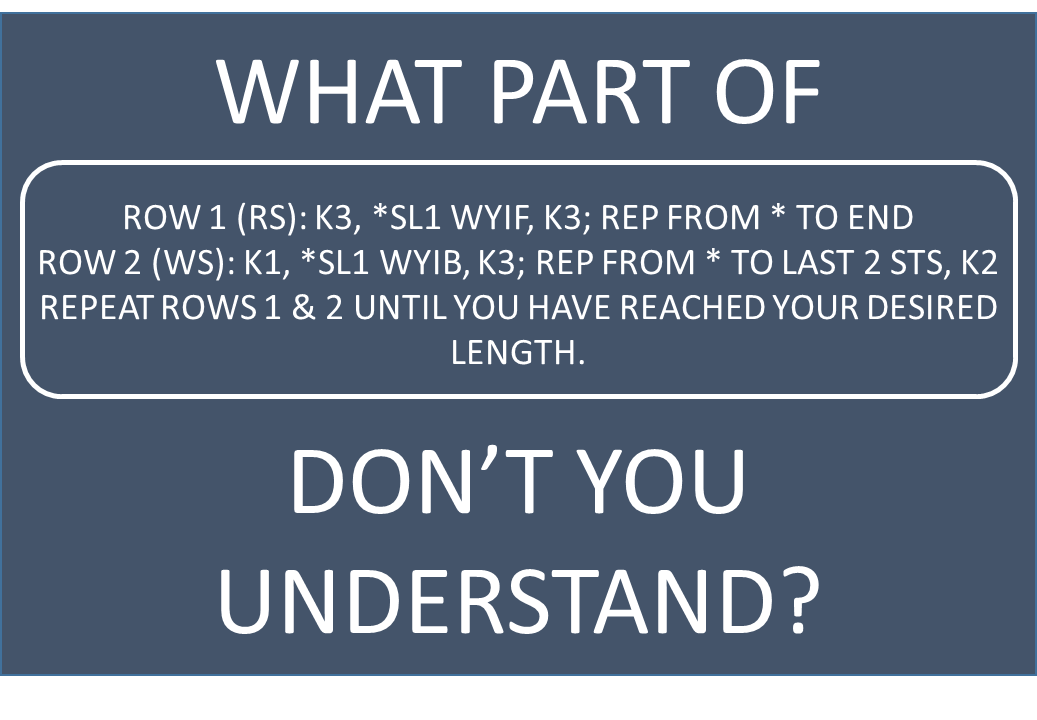 WHAT PART OF

ROW 1 (RS): K3, *SL1 WYIF, K3; REP FROM * TO END
ROW 2 (WS): K1, *SL1 WYIB, K3; REP FROM * TO LAST 2 STS, K2
REPEAT ROWS 1 & 2 UNTIL YOU HAVE REACHED YOUR DESIRED LENGTH.

DON'T YOU UNDERSTAND?